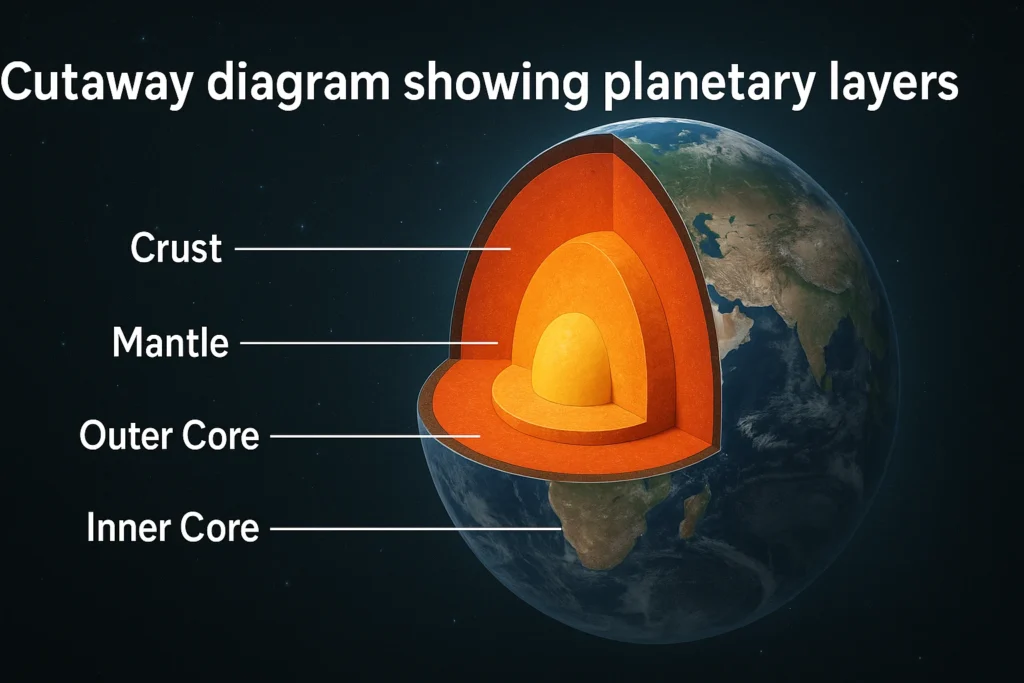 Cutaway diagram showing planetary layers

Crust

Mantle

Outer Core

Inner Core